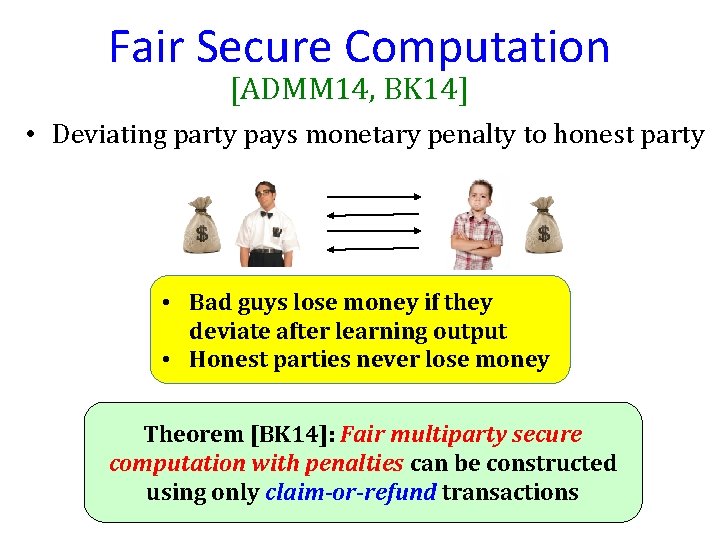 Fair Secure Computation

[ADMM14, BK14]

• Deviating party pays monetary penalty to honest party

$

$

• Bad guys lose money if they deviate after learning output
• Honest parties never lose money

Theorem [BK14]: Fair multiparty secure computation with penalties can be constructed using only claim-or-refund transactions